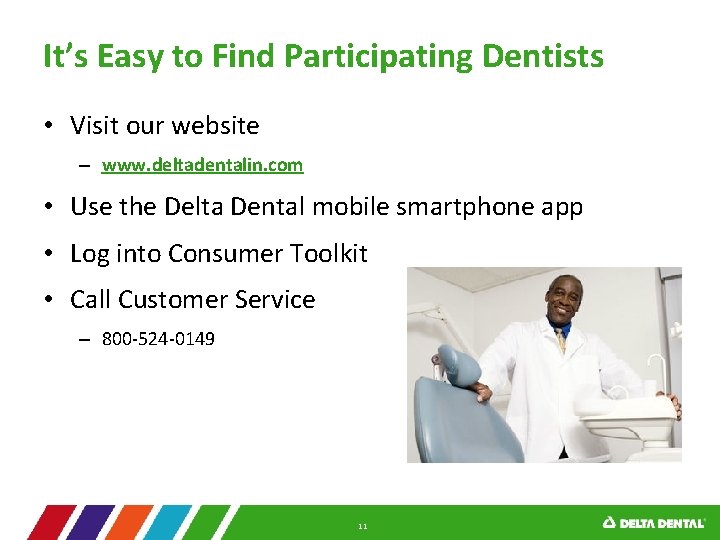 It's Easy to Find Participating Dentists

• Visit our website

– www.deltadentalin.com

• Use the Delta Dental mobile smartphone app

• Log into Consumer Toolkit

• Call Customer Service

– 800-524-0149

11

DELTA DENTAL